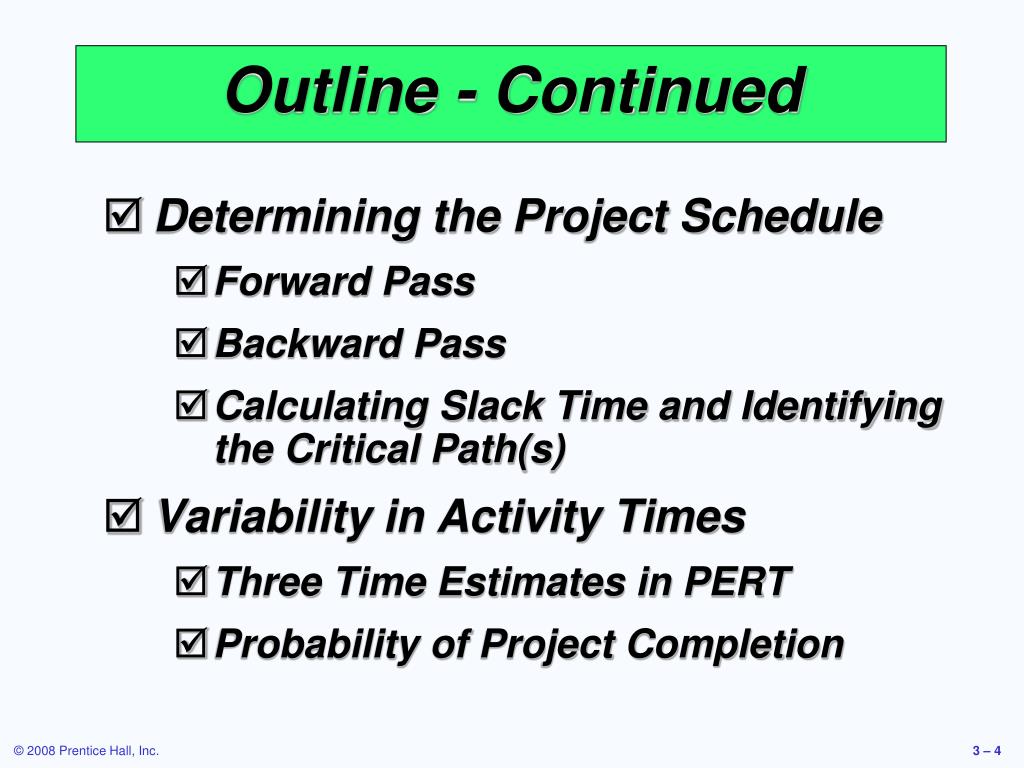 Outline - Continued

☑ Determining the Project Schedule

☑ Forward Pass

☑ Backward Pass

☑ Calculating Slack Time and Identifying the Critical Path(s)

☑ Variability in Activity Times

☑ Three Time Estimates in PERT

☑ Probability of Project Completion

© 2008 Prentice Hall, Inc.

3 – 4